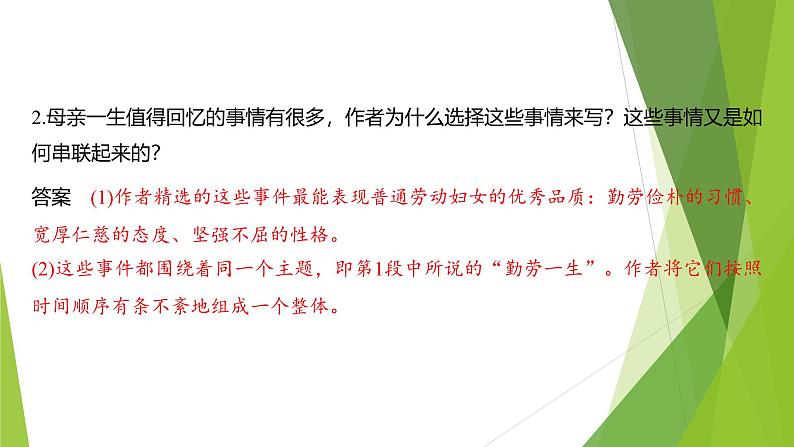 2.母亲一生值得回忆的事情有很多，作者为什么选择这些事情来写？这些事情又是如何串联起来的？

答案　(1)作者精选的这些事件最能表现普通劳动妇女的优秀品质：勤劳俭朴的习惯、宽厚仁慈的态度、坚强不屈的性格。

(2)这些事件都围绕着同一个主题，即第1段中所说的“勤劳一生”。作者将它们按照时间顺序有条不紊地组成一个整体。